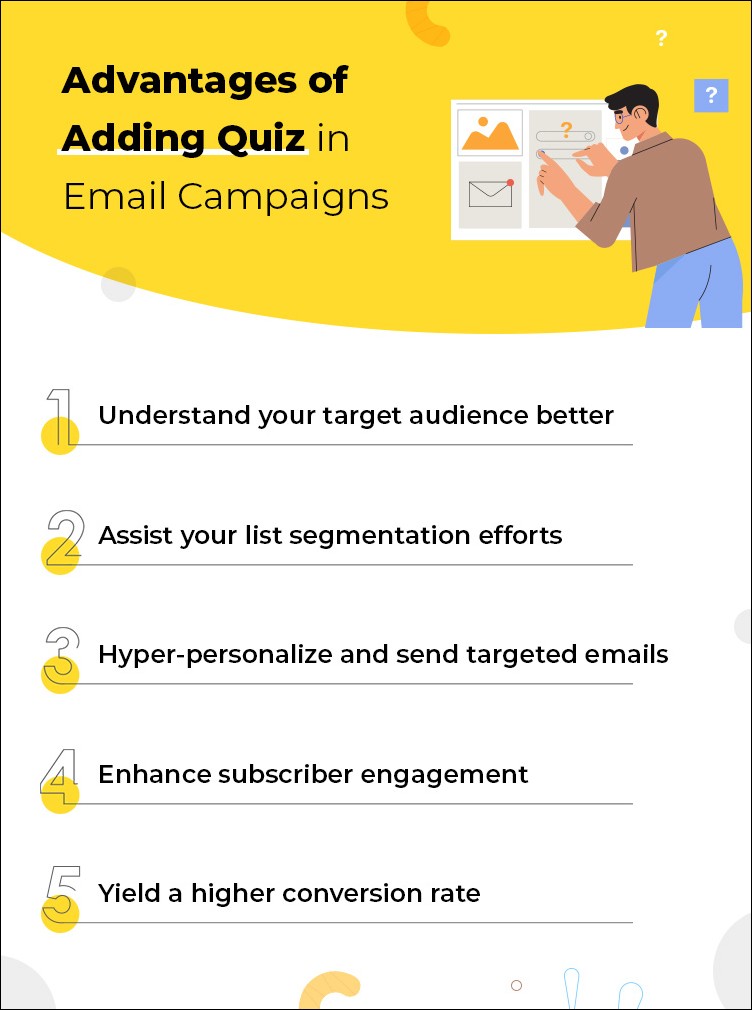 Advantages of Adding Quiz in Email Campaigns

?

?

?

1 Understand your target audience better

2 Assist your list segmentation efforts

3 Hyper-personalize and send targeted emails

4 Enhance subscriber engagement

5 Yield a higher conversion rate